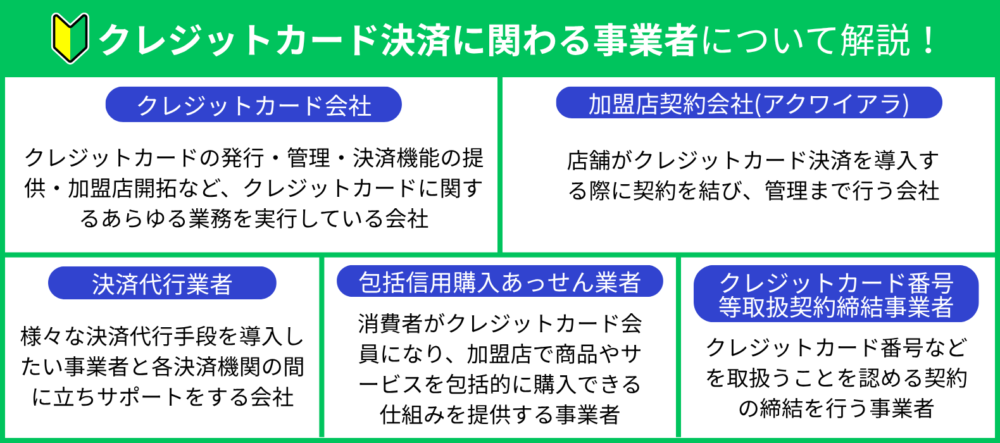 クレジットカード決済に関わる事業者について解説！

クレジットカード会社

クレジットカードの発行・管理・決済機能の提供・加盟店開拓など、クレジットカードに関するあらゆる業務を実行している会社

加盟店契約会社(アクワイアラ)

店舗がクレジットカード決済を導入する際に契約を結び、管理まで行う会社

決済代行業者

様々な決済代行手段を導入したい事業者と各決済機関の間に立ちサポートをする会社

包括信用購入あっせん業者

消費者がクレジットカード会員になり、加盟店で商品やサービスを包括的に購入できる仕組みを提供する事業者

クレジットカード番号等取扱契約締結事業者

クレジットカード番号などを取扱うことを認める契約の締結を行う事業者